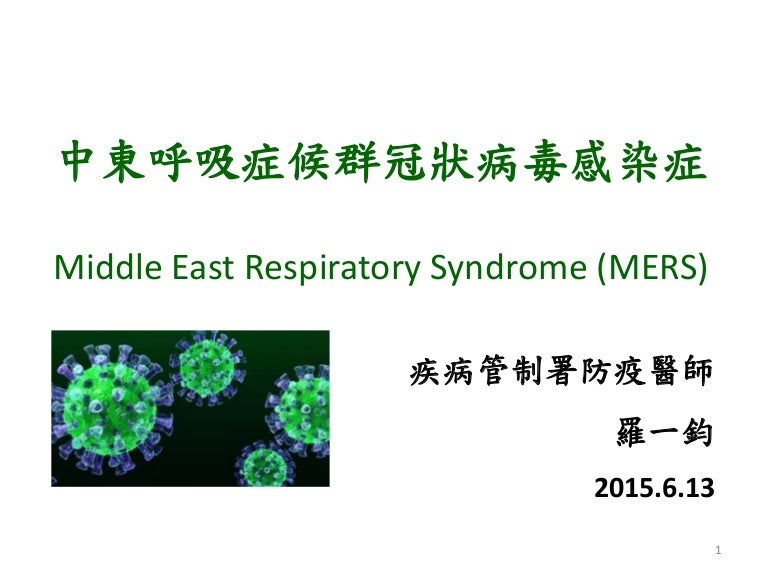 中東呼吸症候群冠狀病毒感染症

Middle East Respiratory Syndrome (MERS)

疾病管制署防疫醫師

羅一鈞

2015.6.13

1